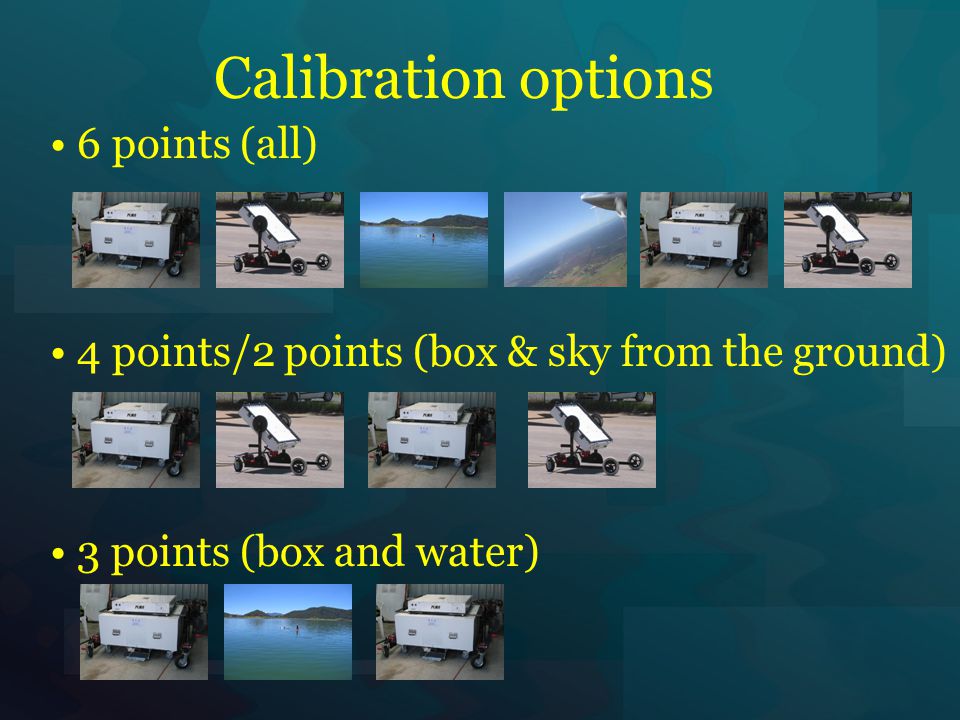 Calibration options

• 6 points (all)

• 4 points/2 points (box & sky from the ground)

• 3 points (box and water)